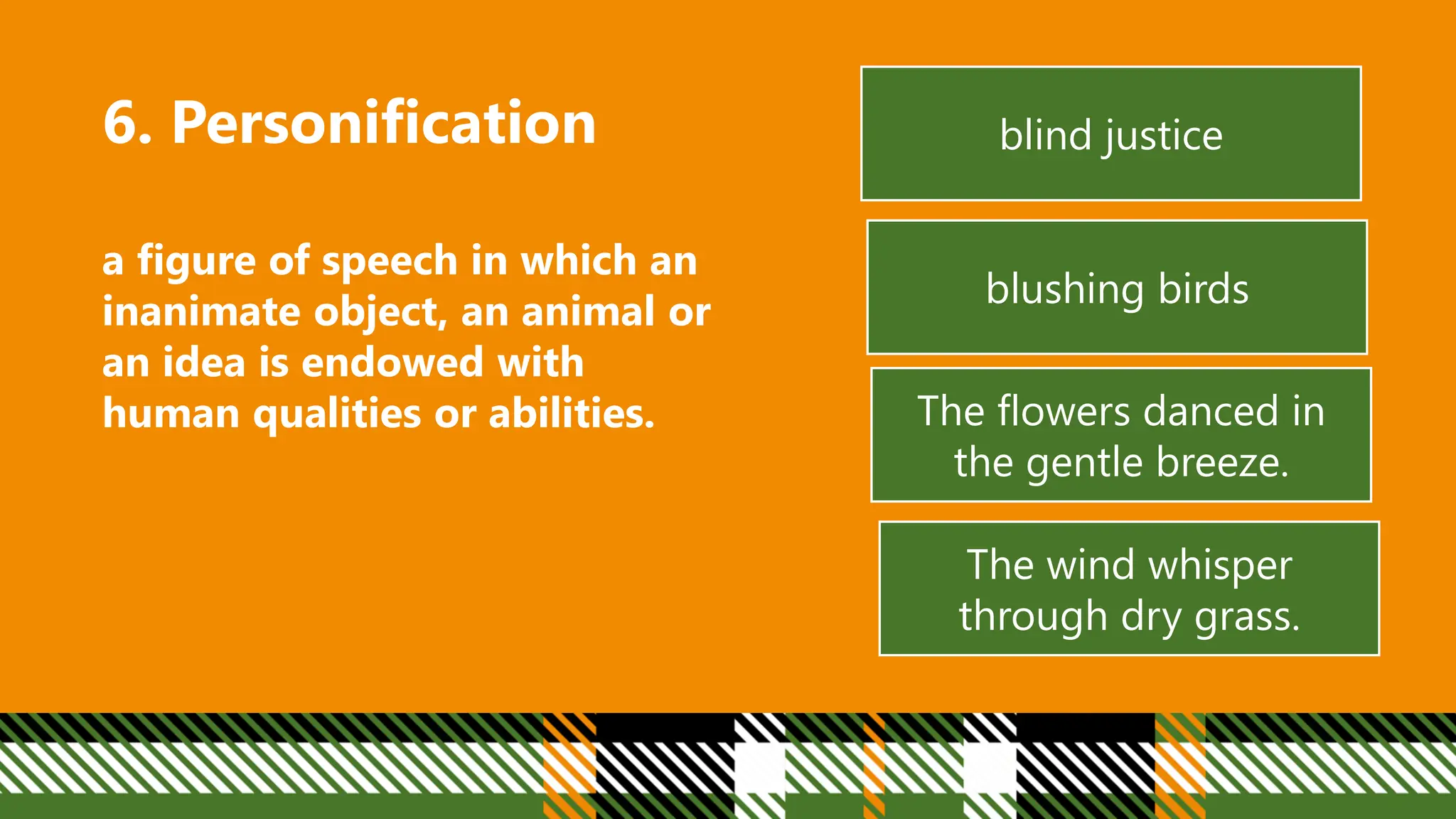 6. Personification

a figure of speech in which an inanimate object, an animal or an idea is endowed with human qualities or abilities.

blind justice

blushing birds

The flowers danced in the gentle breeze.

The wind whisper through dry grass.